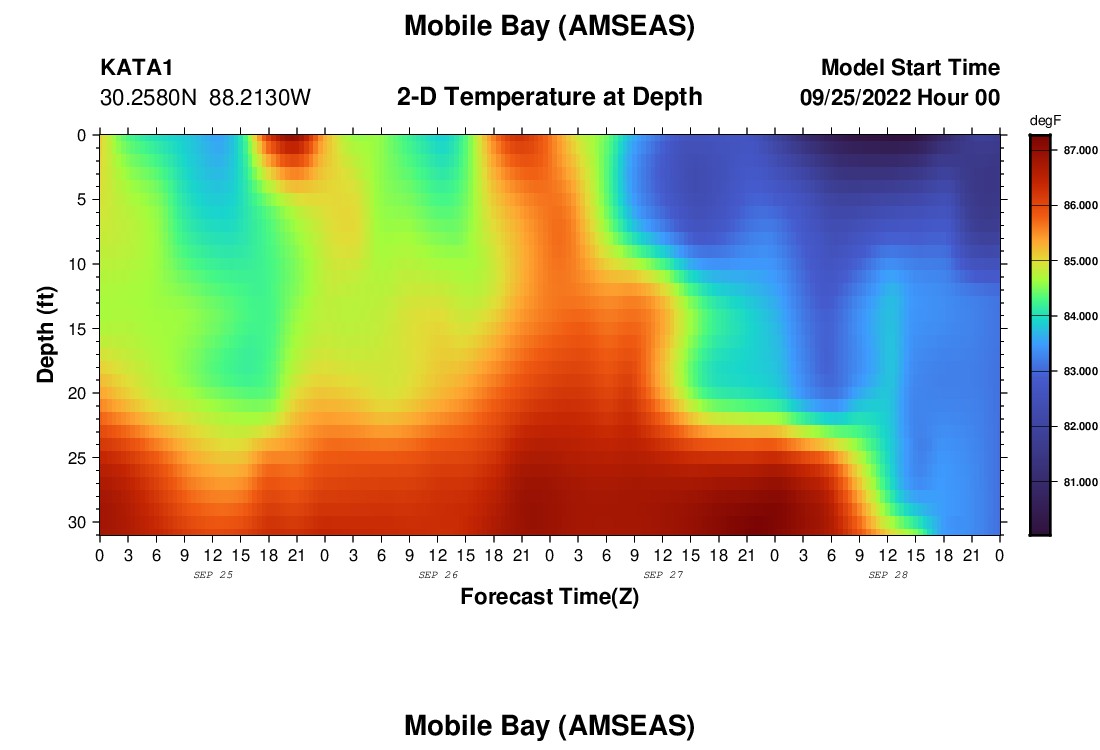 Mobile Bay (AMSEAS)

KATA1
30.2580N 88.2130W

2-D Temperature at Depth

Model Start Time
09/25/2022 Hour 00

degF
87.000
86.000
85.000
84.000
83.000
82.000
81.000

Depth (ft)
0
5
10
15
20
25
30

0 3 6 9 12 15 18 21 0 3 6 9 12 15 18 21 0 3 6 9 12 15 18 21 0 3 6 9 12 15 18 21 0

SEP 25
SEP 26
SEP 27
SEP 28

Forecast Time(Z)

Mobile Bay (AMSEAS)